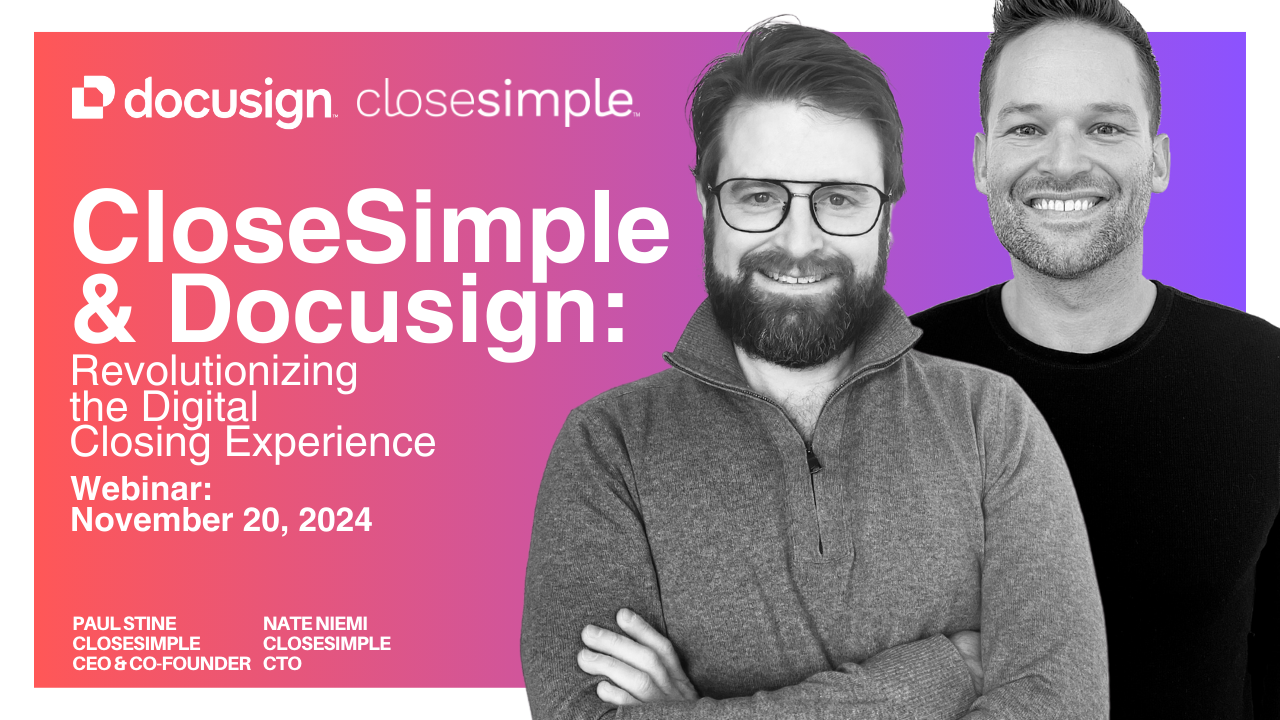 docusign closesimple

CloseSimple & Docusign:

Revolutionizing the Digital Closing Experience

Webinar: November 20, 2024

PAUL STINE
CLOSESIMPLE
CEO & CO-FOUNDER

NATE NIEMI
CLOSESIMPLE
CTO